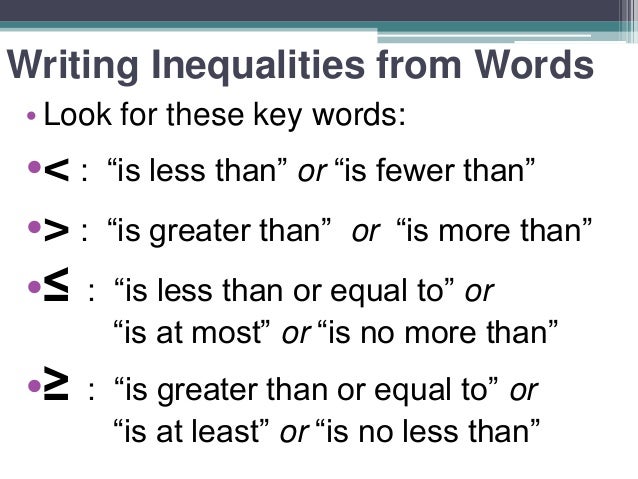 Writing Inequalities from Words

• Look for these key words:

• $<$ : “is less than” or “is fewer than”

• $>$ : “is greater than” or “is more than”

• $\leq$ : “is less than or equal to” or “is at most” or “is no more than”

• $\geq$ : “is greater than or equal to” or “is at least” or “is no less than”